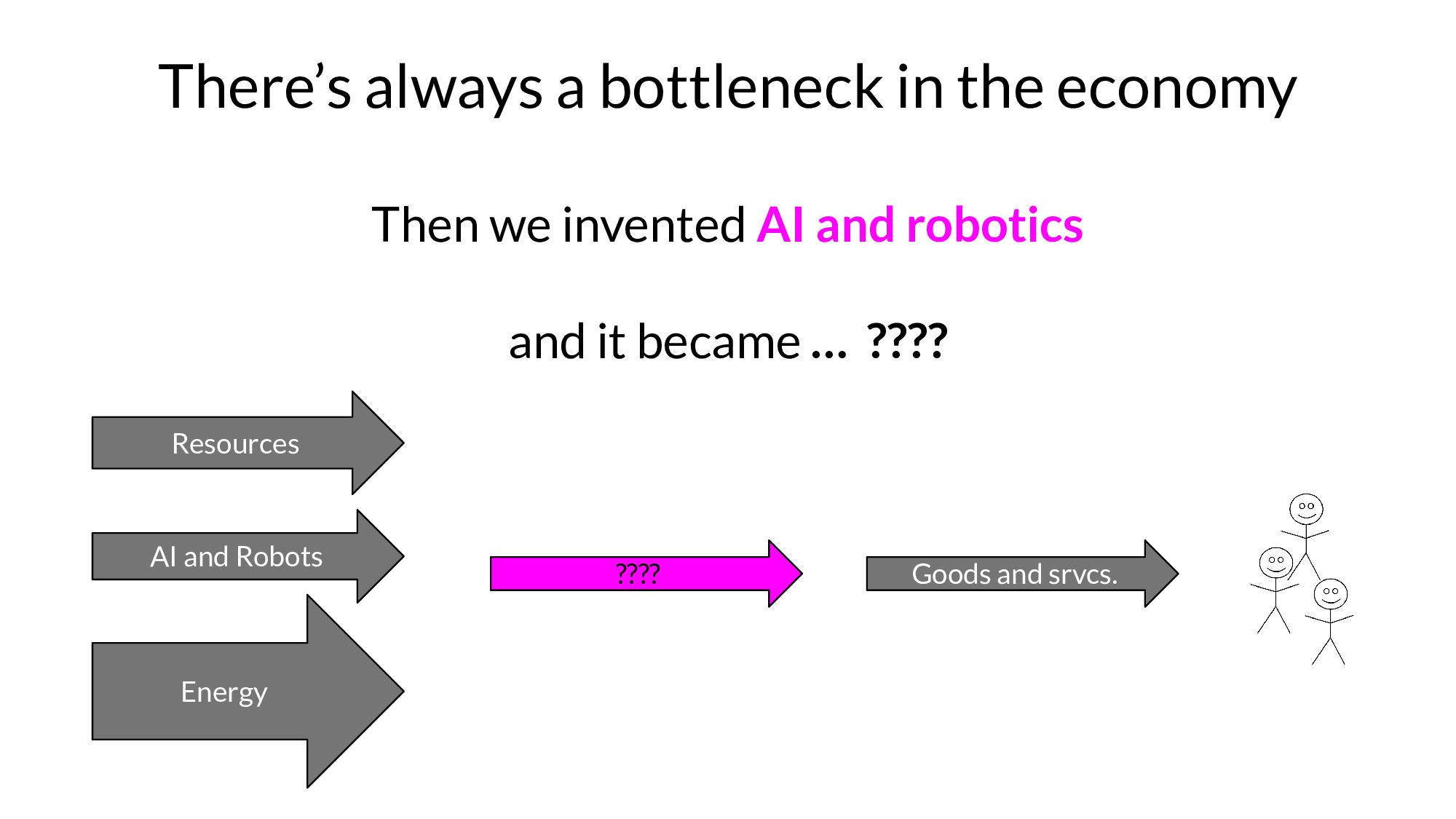 There's always a bottleneck in the economy

Then we invented AI and robotics

and it became … ????

Resources

AI and Robots

Energy

????

Goods and srvcs.